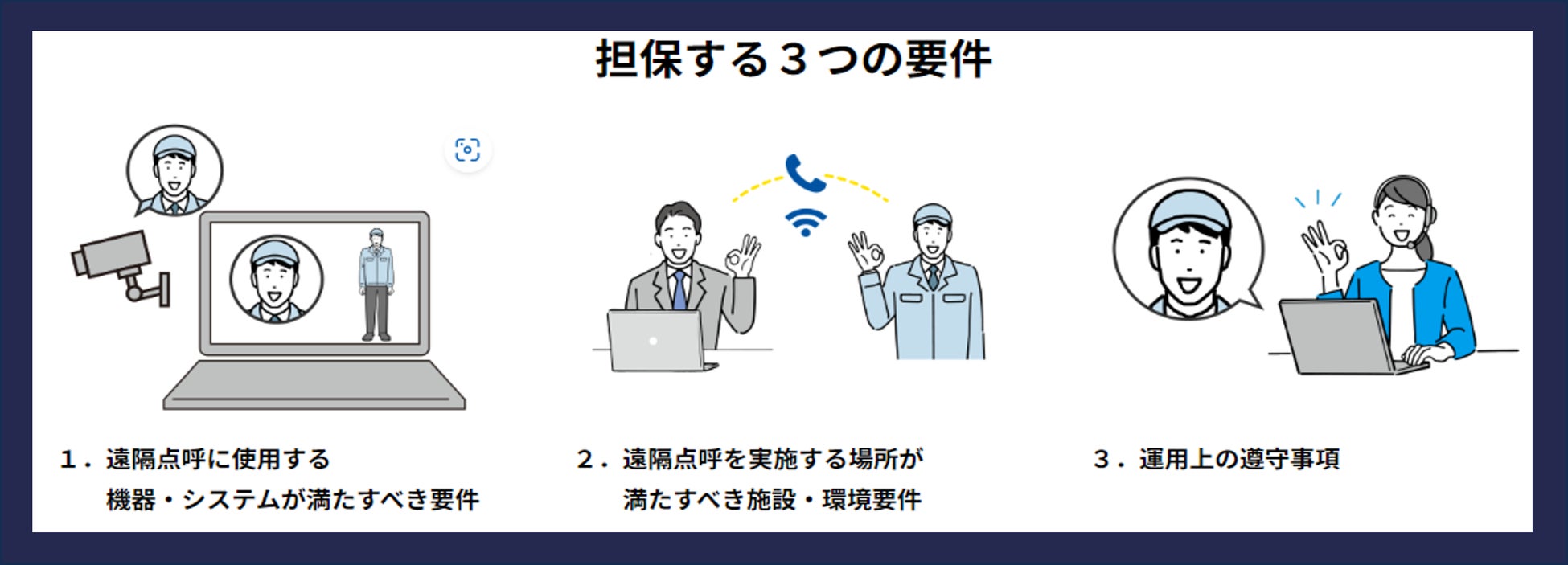 担保する３つの要件

１．遠隔点呼に使用する
機器・システムが満たすべき要件

２．遠隔点呼を実施する場所が
満たすべき施設・環境要件

３．運用上の遵守事項